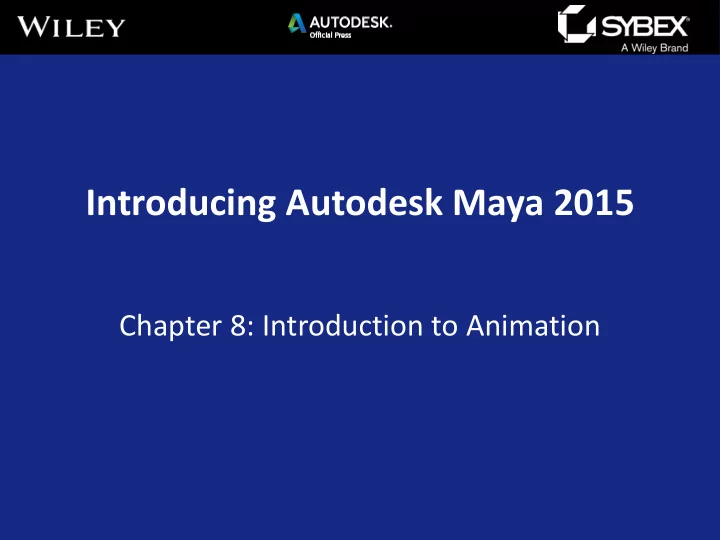 WILEY

AUTODESK.
Official Press

SYBEX
A Wiley Brand

Introducing Autodesk Maya 2015

Chapter 8: Introduction to Animation